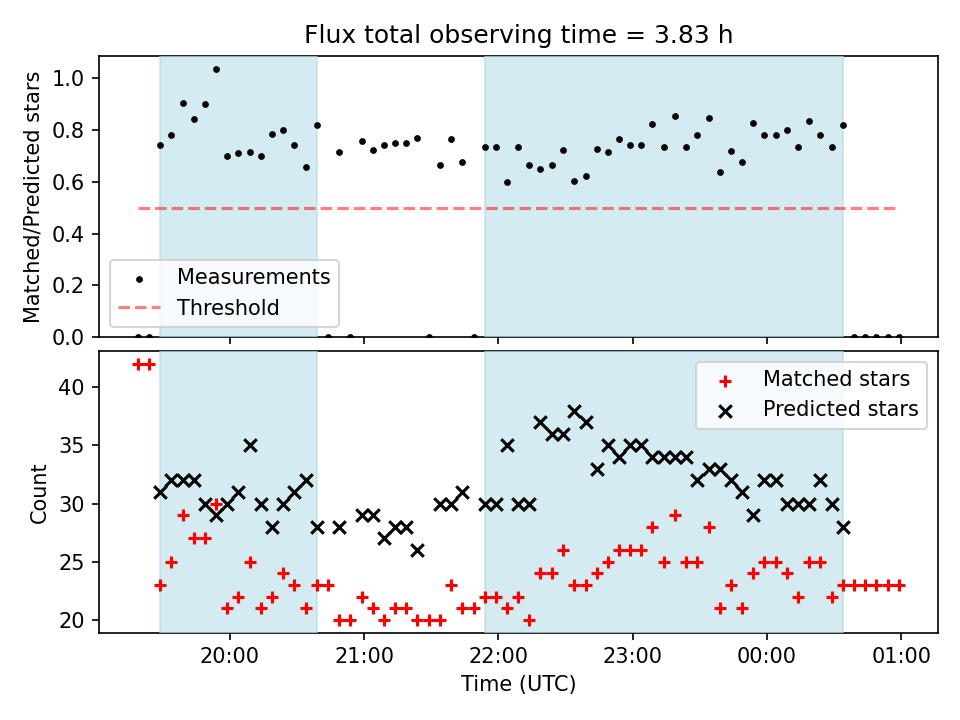 Flux total observing time = 3.83 h

Matched/Predicted stars

1.0
0.8
0.6
0.4
0.2
0.0

Measurements
Threshold

Count

40
35
30
25
20

Matched stars
Predicted stars

20:00
21:00
22:00
23:00
00:00
01:00

Time (UTC)